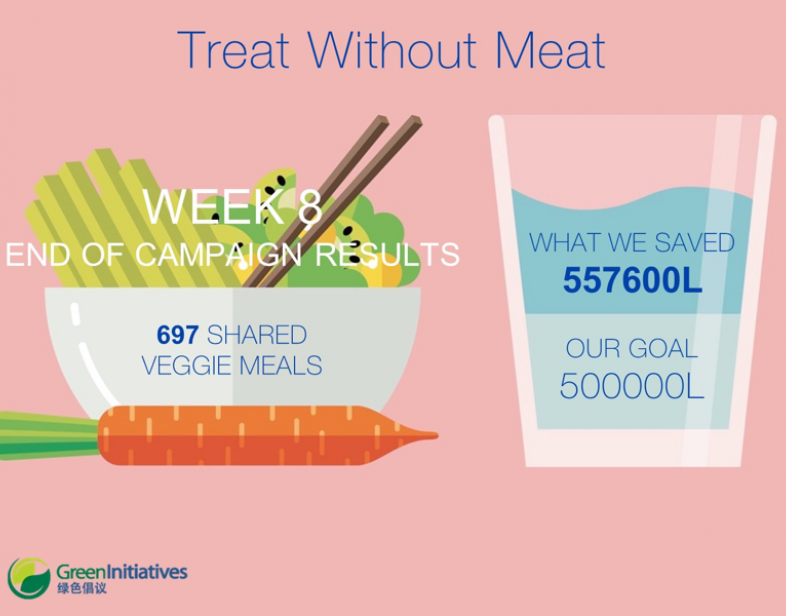 Treat Without Meat

WEEK 8
END OF CAMPAIGN RESULTS

697 SHARED VEGGIE MEALS

WHAT WE SAVED
557600L

OUR GOAL
500000L

GreenInitiatives
绿色倡议